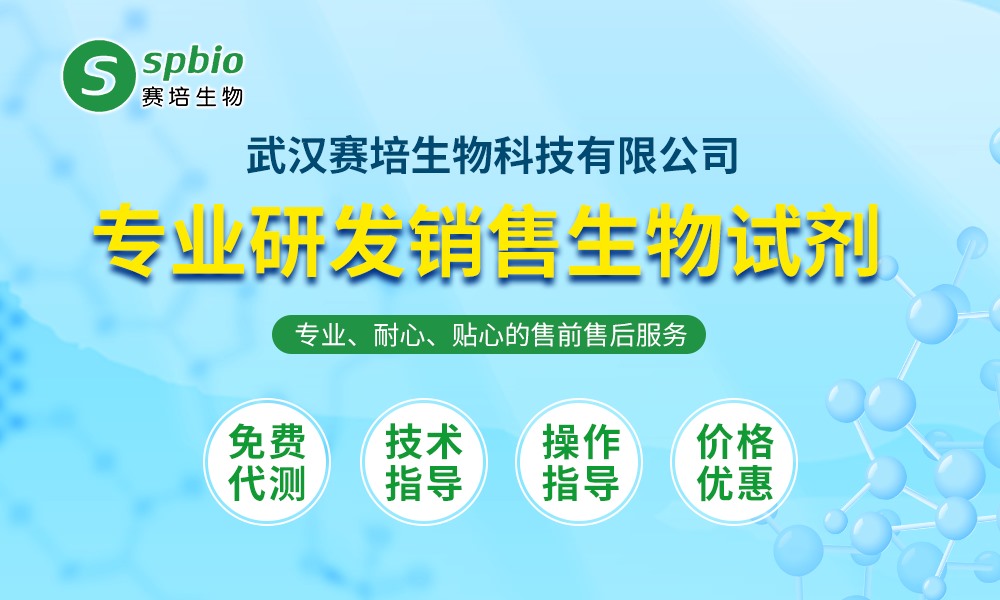 S spbio
赛培生物

武汉赛培生物科技有限公司

专业研发销售生物试剂

专业、耐心、贴心的售前售后服务

免费代测

技术指导

操作指导

价格优惠